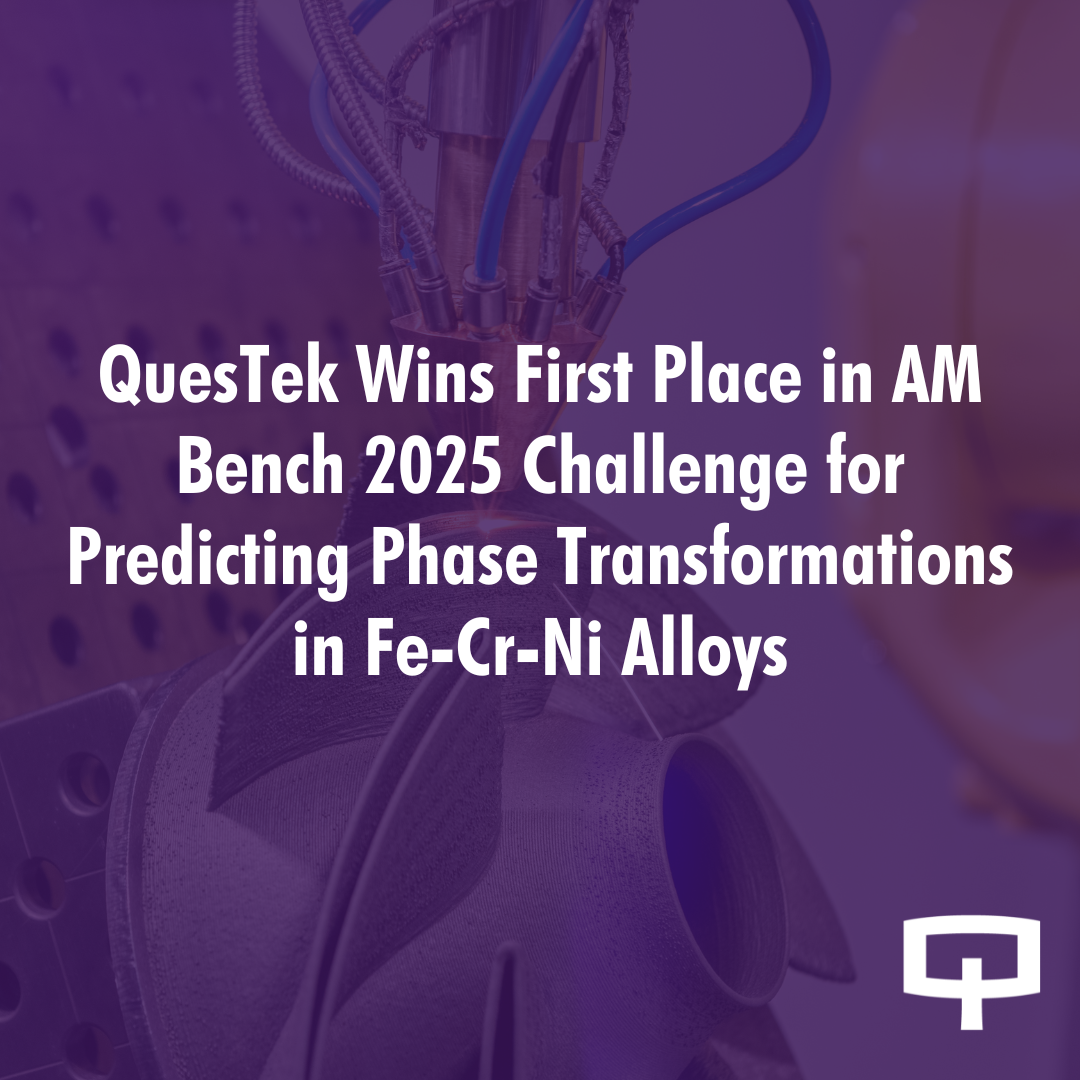 QuesTek Wins First Place in AM Bench 2025 Challenge for Predicting Phase Transformations in Fe-Cr-Ni Alloys